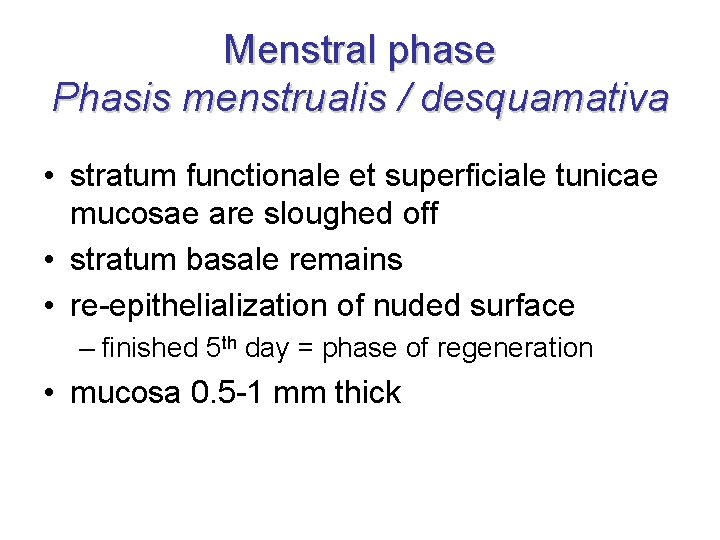 Menstral phase
Phasis menstrualis / desquamativa

• stratum functionale et superficiale tunicae mucosae are sloughed off
• stratum basale remains
• re-epithelialization of nuded surface
– finished 5$^{th}$ day = phase of regeneration
• mucosa 0.5-1 mm thick